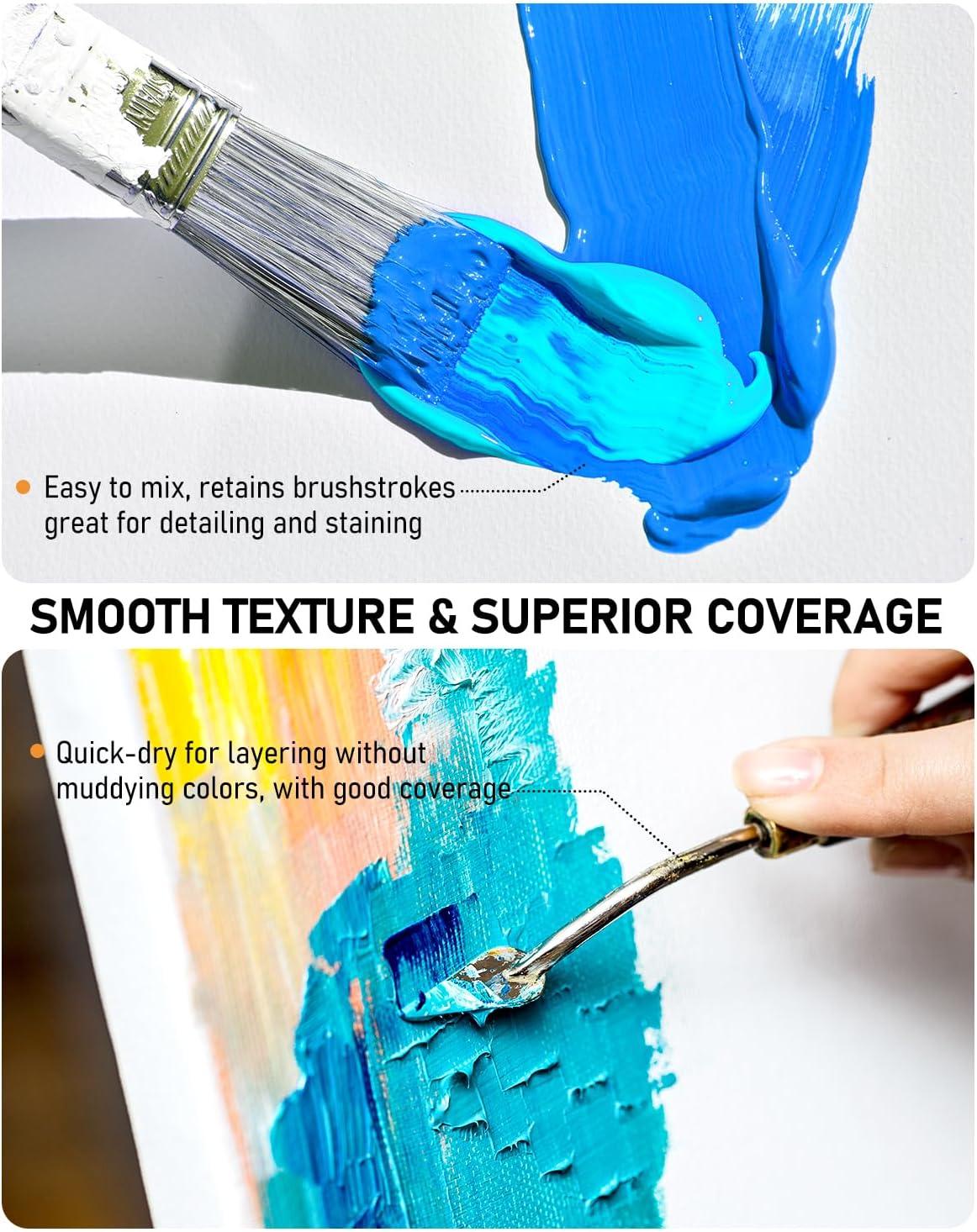 Easy to mix, retains brushstrokes great for detailing and staining

SMOOTH TEXTURE & SUPERIOR COVERAGE

Quick-dry for layering without muddying colors, with good coverage